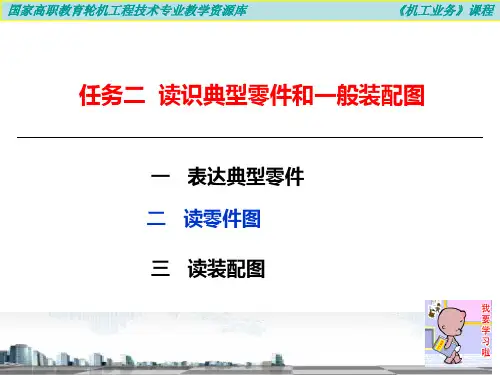 国家高职教育轮机工程技术专业教学资源库

《机工业务》课程

任务二 读识典型零件和一般装配图

一 表达典型零件

二 读零件图

三 读装配图

我要学习啦